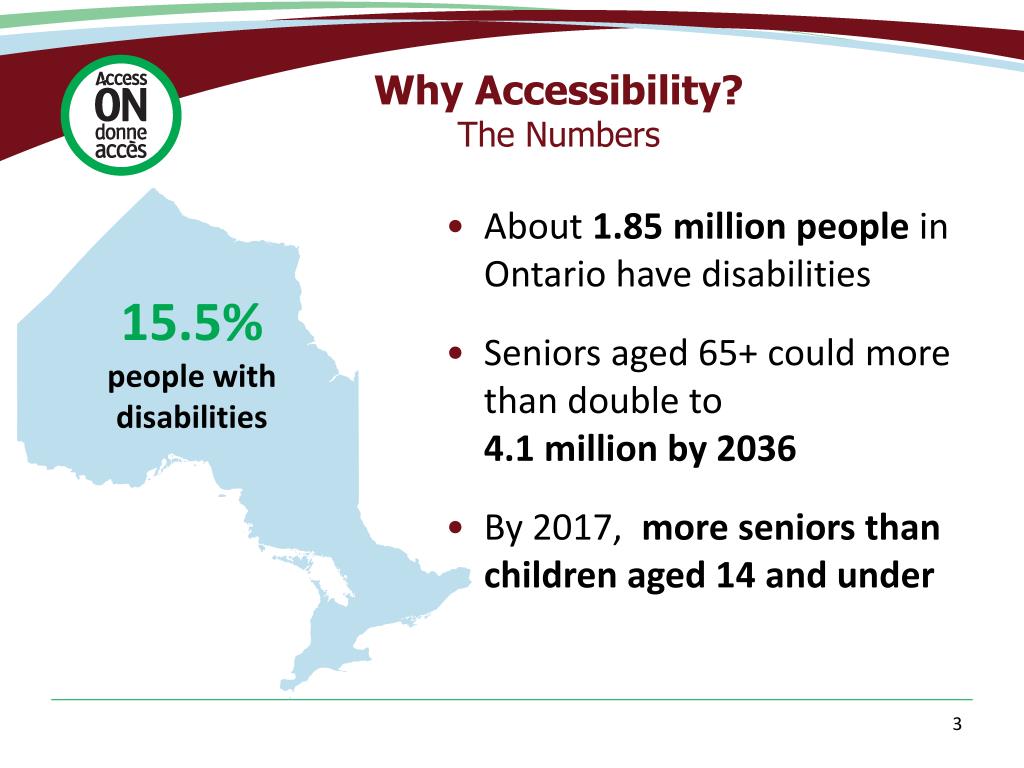 Access
ON
donne
accès

Why Accessibility?
The Numbers

15.5%
people with disabilities

• About 1.85 million people in Ontario have disabilities

• Seniors aged 65+ could more than double to
4.1 million by 2036

• By 2017, more seniors than children aged 14 and under

3